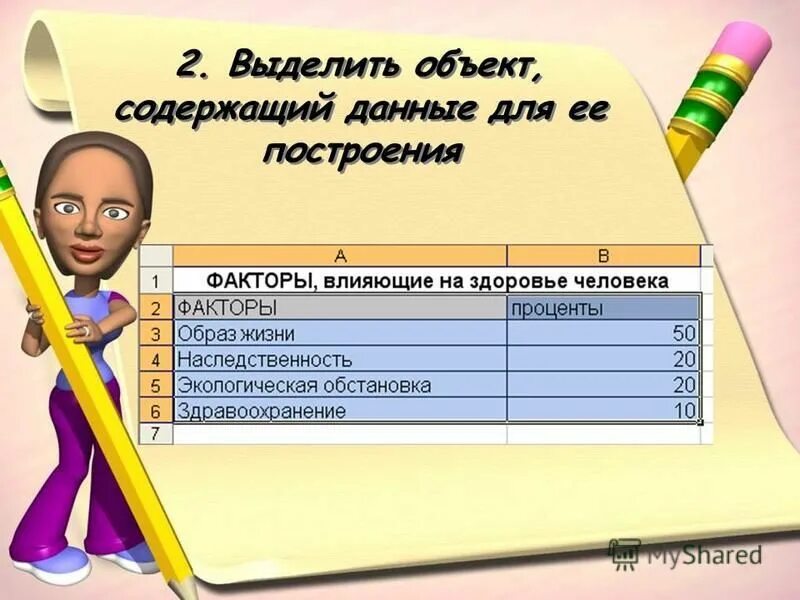 2. Выделить объект, содержащий данные для ее построения

| | A | B |
|---|---|---|
| 1 | ФАКТОРЫ, влияющие на здоровье человека | |
| 2 | ФАКТОРЫ | проценты |
| 3 | Образ жизни | 50 |
| 4 | Наследственность | 20 |
| 5 | Экологическая обстановка | 20 |
| 6 | Здравоохранение | 10 |
| 7 | | |

MyShared